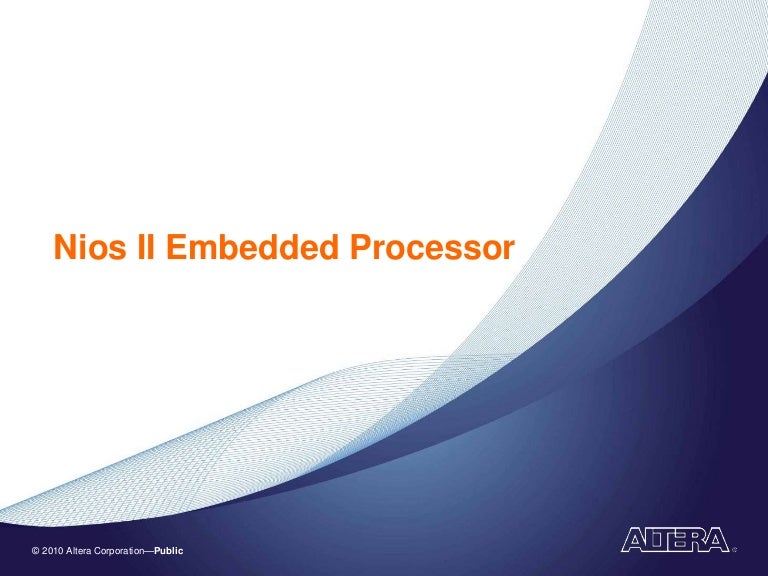 Nios II Embedded Processor

© 2010 Altera Corporation—Public

ALTERA